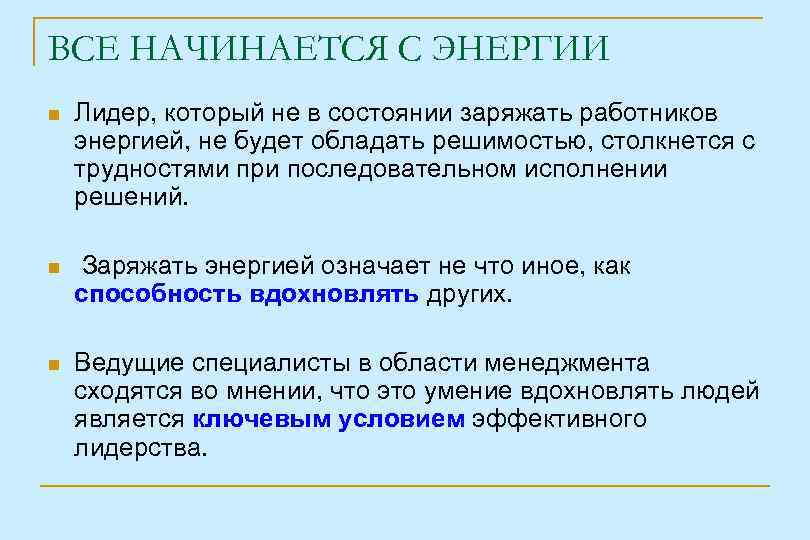 ВСЕ НАЧИНАЕТСЯ С ЭНЕРГИИ

Лидер, который не в состоянии заряжать работников энергией, не будет обладать решимостью, столкнется с трудностями при последовательном исполнении решений.

Заряжать энергией означает не что иное, как способность вдохновлять других.

Ведущие специалисты в области менеджмента сходятся во мнении, что это умение вдохновлять людей является ключевым условием эффективного лидерства.